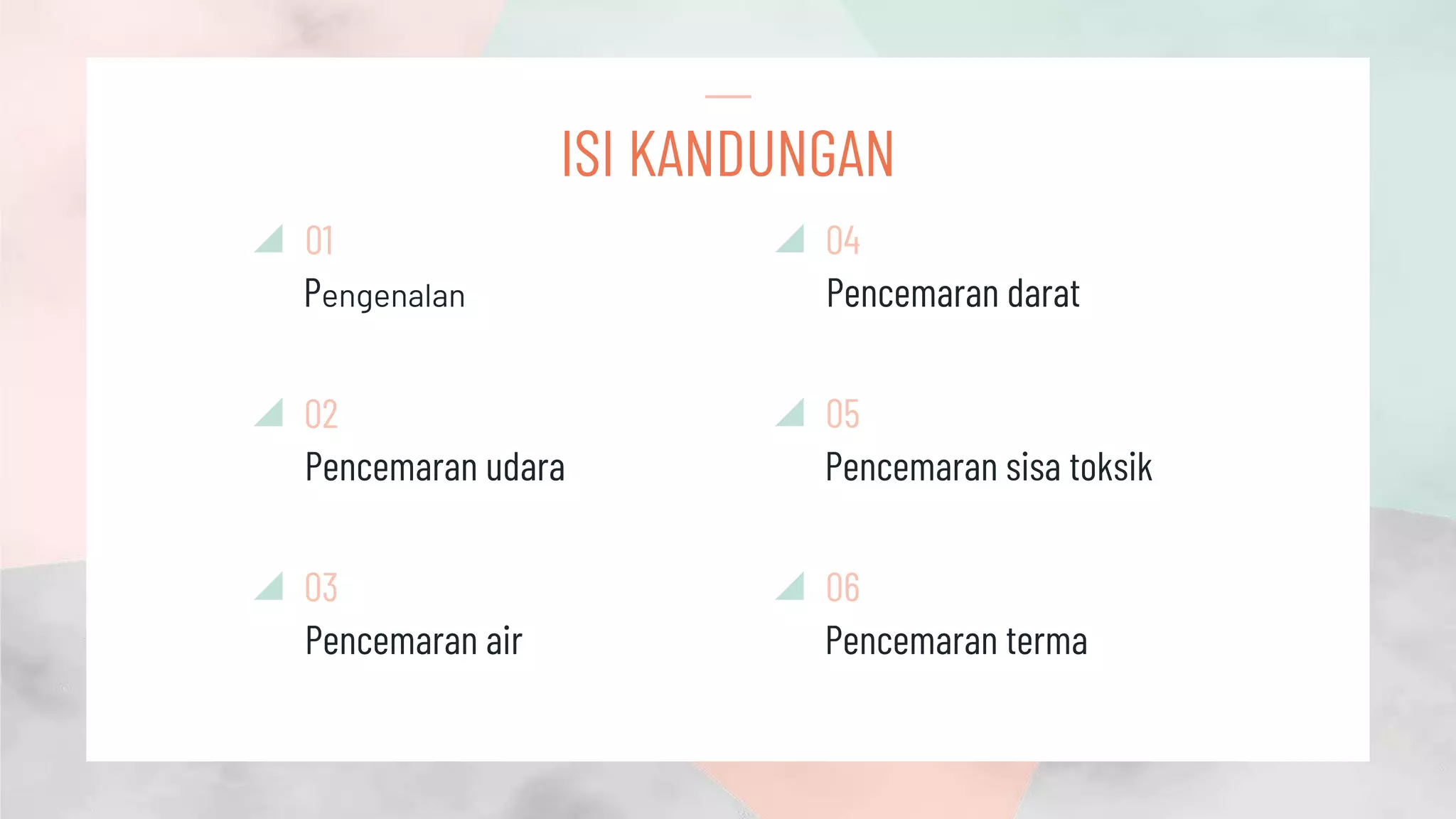 ISI KANDUNGAN

01
Pengenalan

02
Pencemaran udara

03
Pencemaran air

04
Pencemaran darat

05
Pencemaran sisa toksik

06
Pencemaran terma